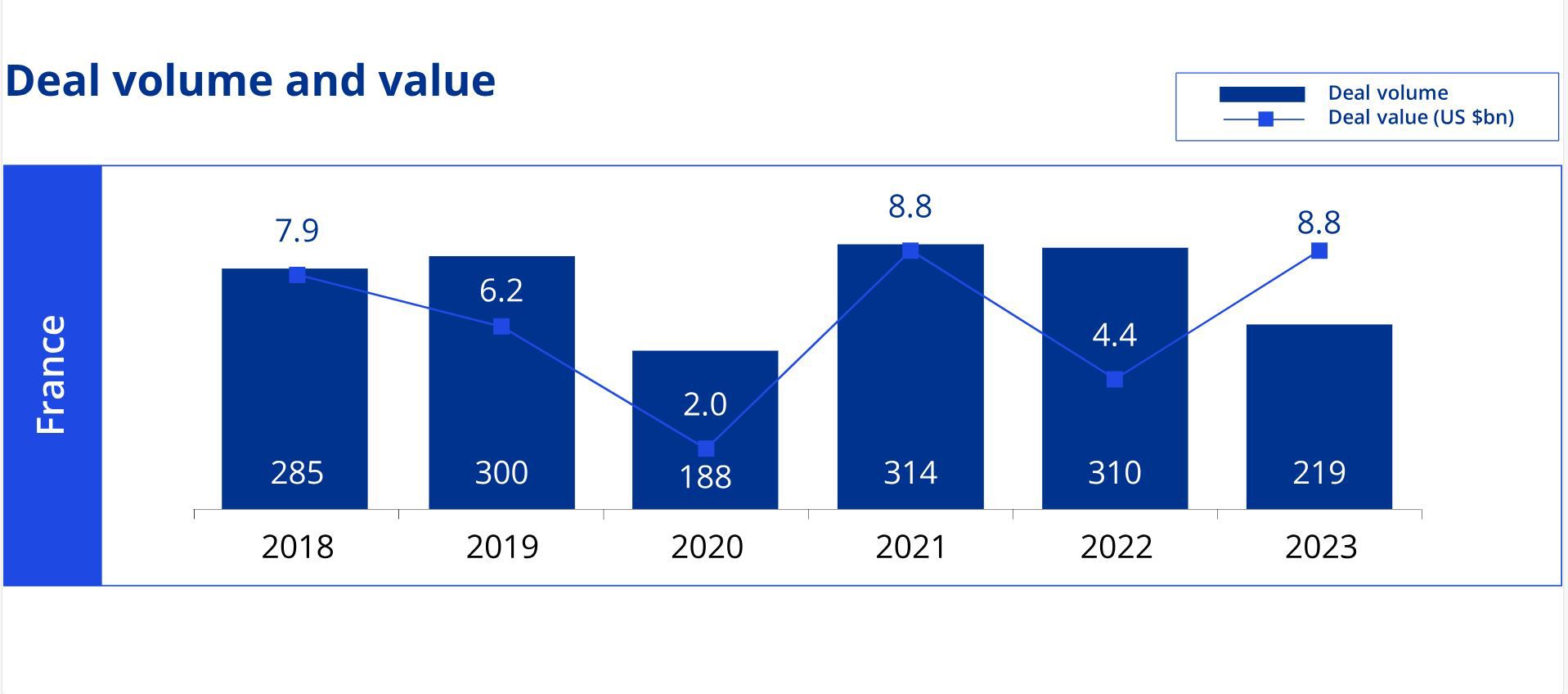 Deal volume and value

Deal volume
Deal value (US $bn)

France

7.9
6.2
2.0
8.8
4.4
8.8

285
300
188
314
310
219

2018
2019
2020
2021
2022
2023